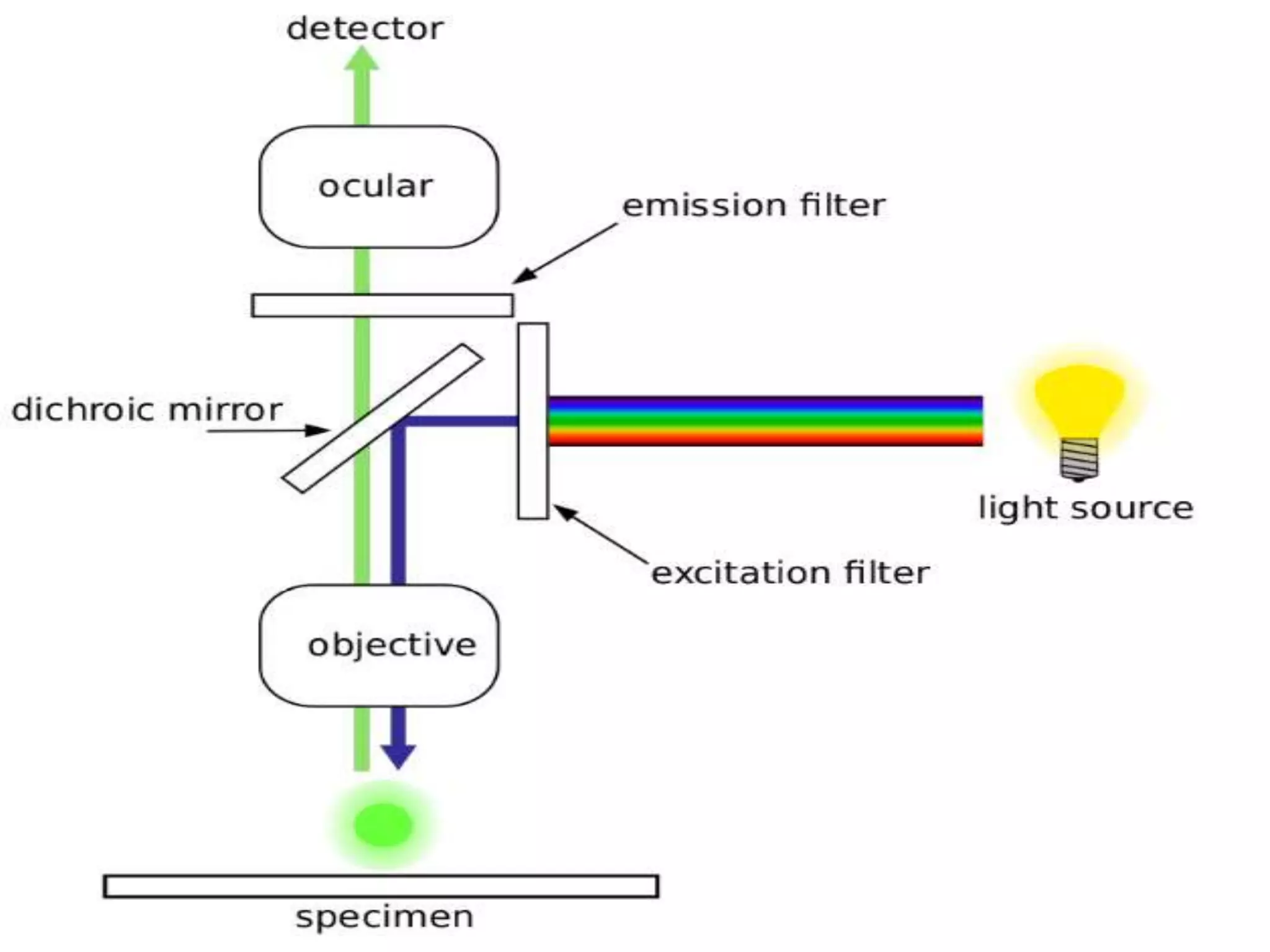 detector

ocular

emission filter

dichroic mirror

light source

excitation filter

objective

specimen